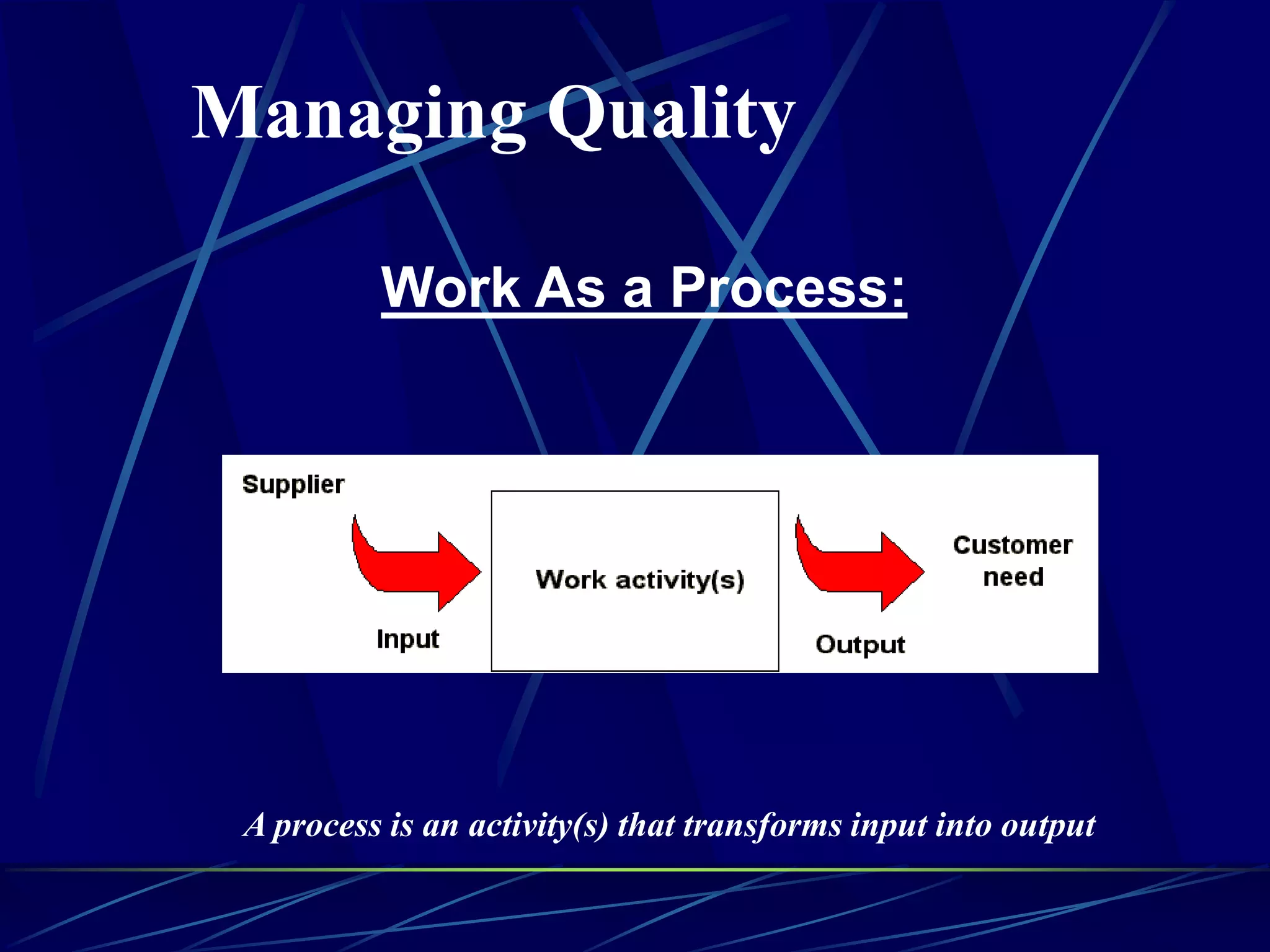 Managing Quality

Work As a Process:

Supplier

Input

Work activity(s)

Output

Customer need

A process is an activity(s) that transforms input into output